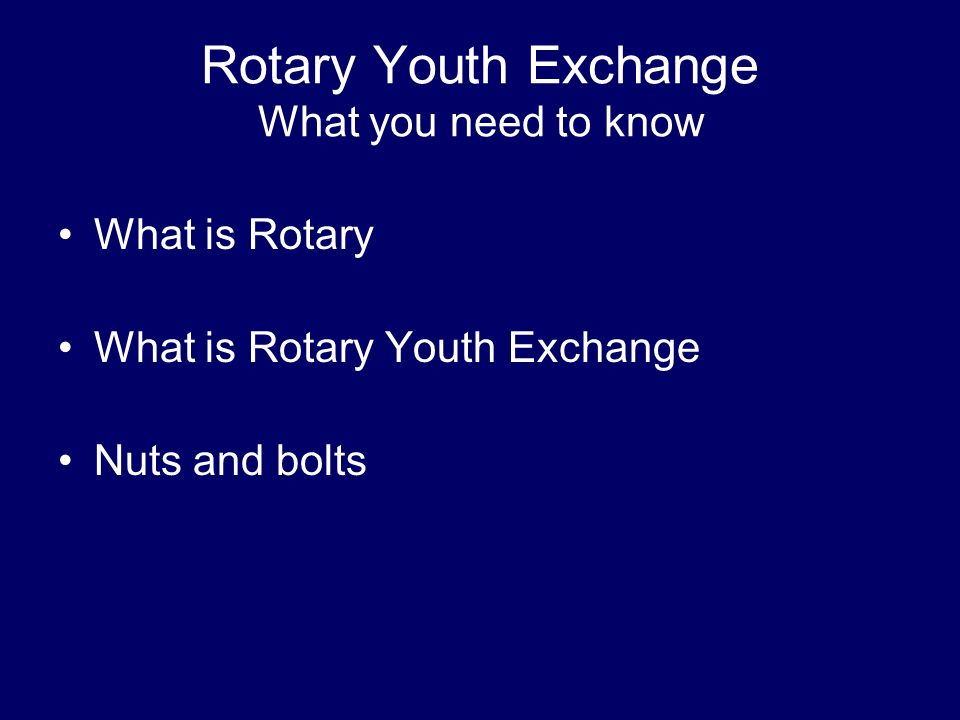 Rotary Youth Exchange
What you need to know

• What is Rotary

• What is Rotary Youth Exchange

• Nuts and bolts